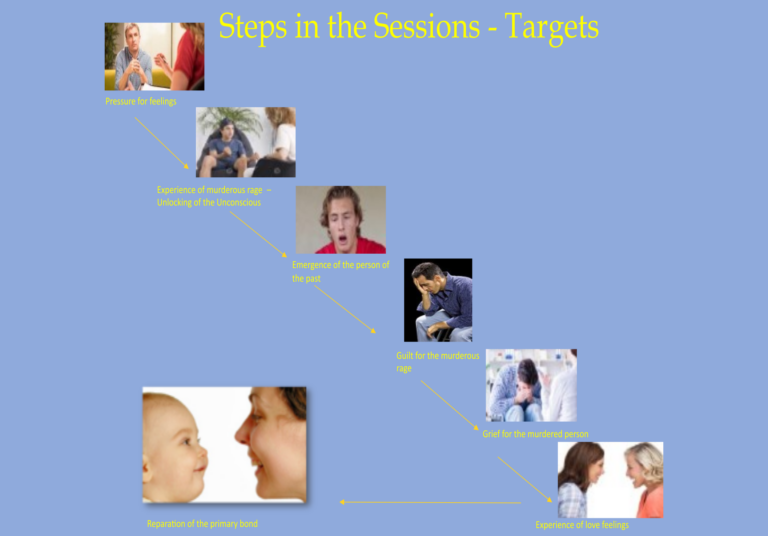 Steps in the Sessions - Targets

Pressure for feelings

Experience of murderous rage – Unlocking of the Unconscious

Emergence of the person of the past

Guilt for the murderous rage

Grief for the murdered person

Experience of love feelings

Reparation of the primary bond